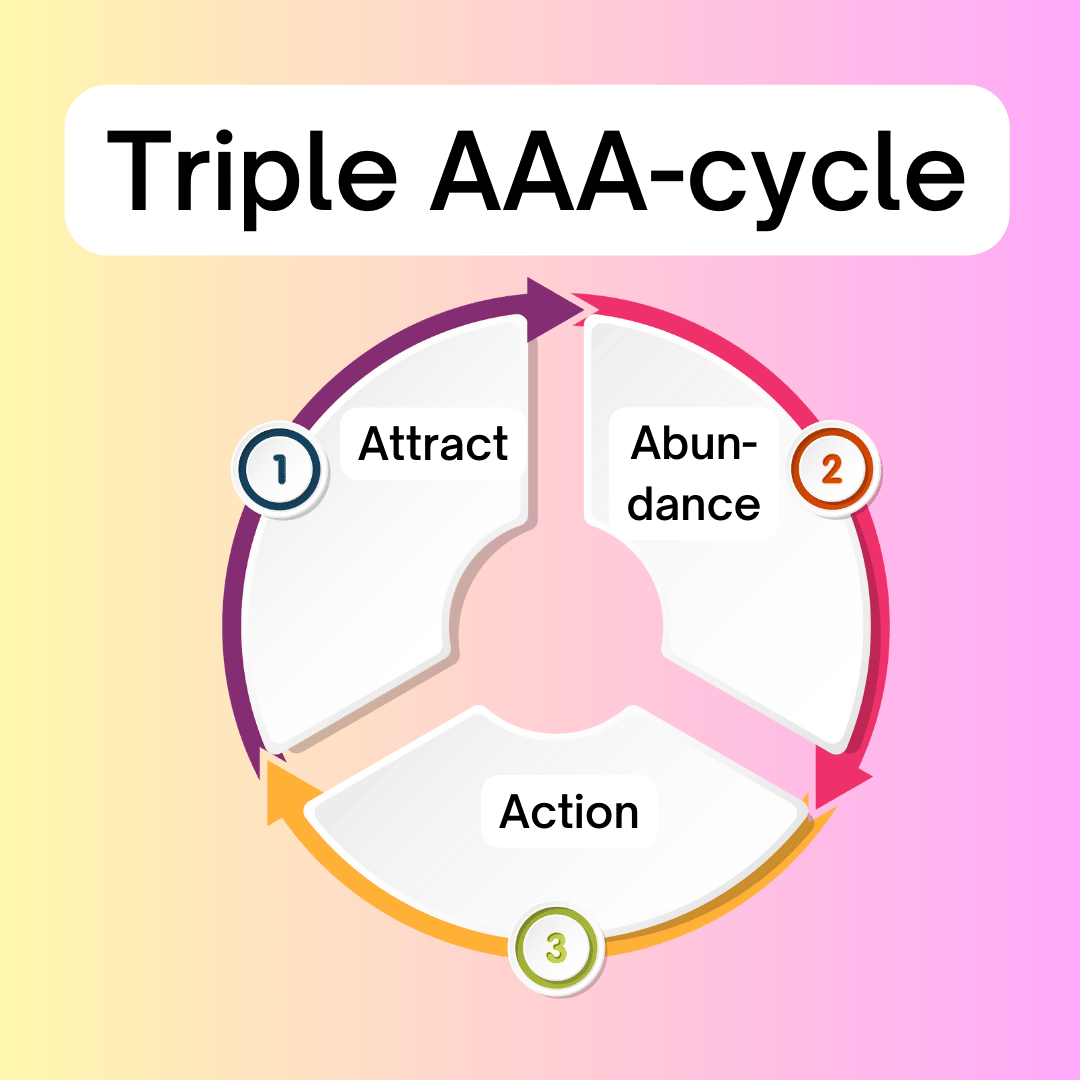 Triple AAA-cycle

1 Attract

Abundance 2

Action

3